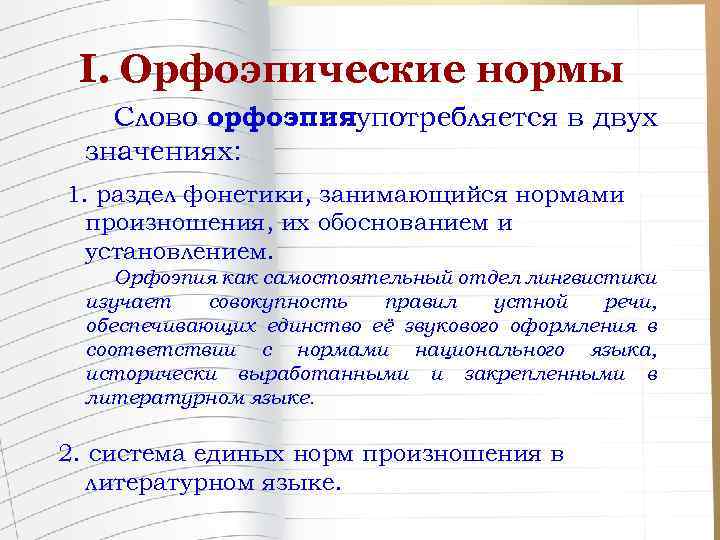 I. Орфоэпические нормы

Слово орфоэпияупотребляется в двух значениях:

1. раздел фонетики, занимающийся нормами произношения, их обоснованием и установлением.

Орфоэпия как самостоятельный отдел лингвистики изучает совокупность правил устной речи, обеспечивающих единство её звукового оформления в соответствии с нормами национального языка, исторически выработанными и закрепленными в литературном языке.

2. система единых норм произношения в литературном языке.